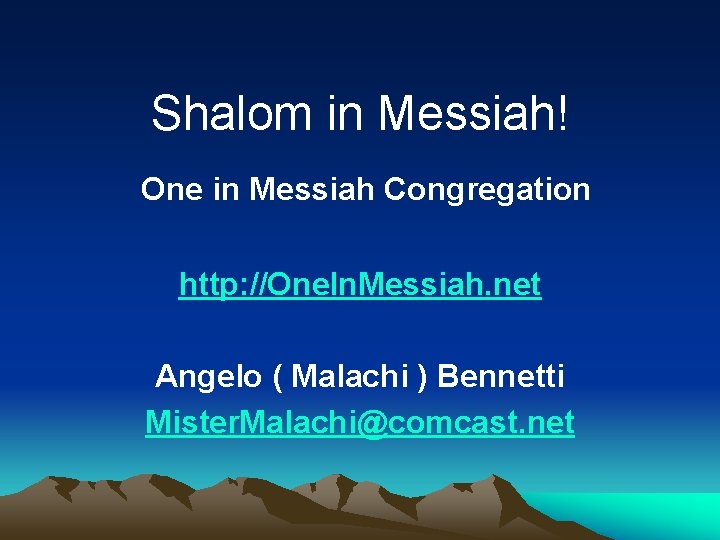 Shalom in Messiah!

One in Messiah Congregation

http://OneInMessiah.net

Angelo ( Malachi ) Bennetti
MisterMalachi@comcast.net